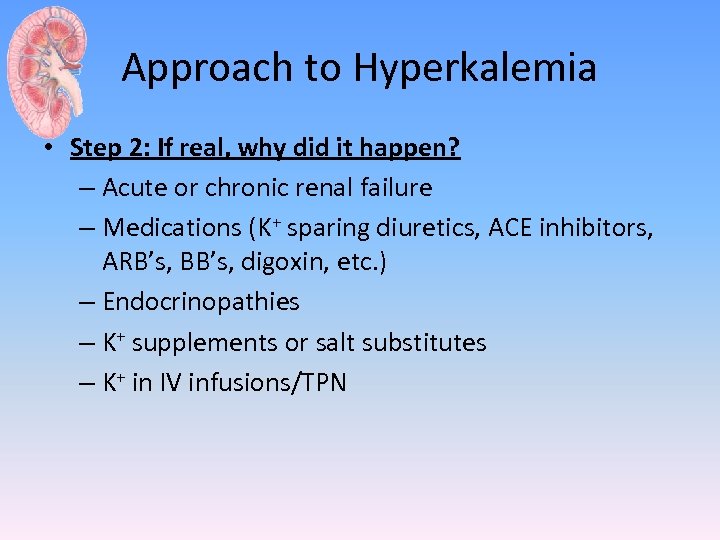 Approach to Hyperkalemia

• Step 2: If real, why did it happen?
– Acute or chronic renal failure
– Medications ($K^+$ sparing diuretics, ACE inhibitors, ARB's, BB's, digoxin, etc.)
– Endocrinopathies
– $K^+$ supplements or salt substitutes
– $K^+$ in IV infusions/TPN